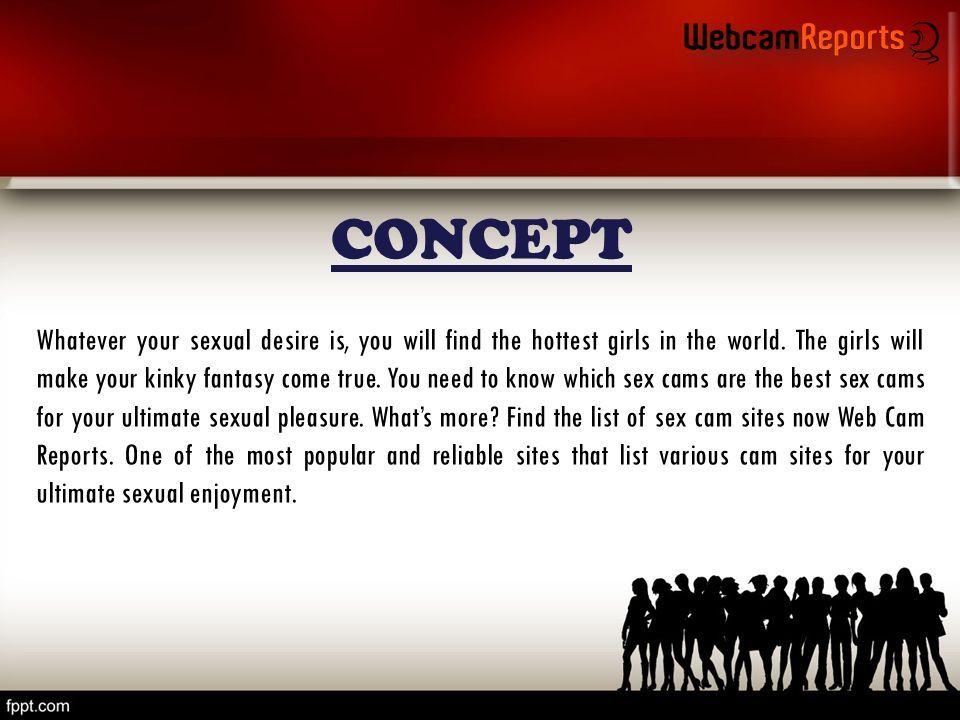 WebcamReports

CONCEPT

Whatever your sexual desire is, you will find the hottest girls in the world. The girls will make your kinky fantasy come true. You need to know which sex cams are the best sex cams for your ultimate sexual pleasure. What's more? Find the list of sex cam sites now Web Cam Reports. One of the most popular and reliable sites that list various cam sites for your ultimate sexual enjoyment.

fppt.com